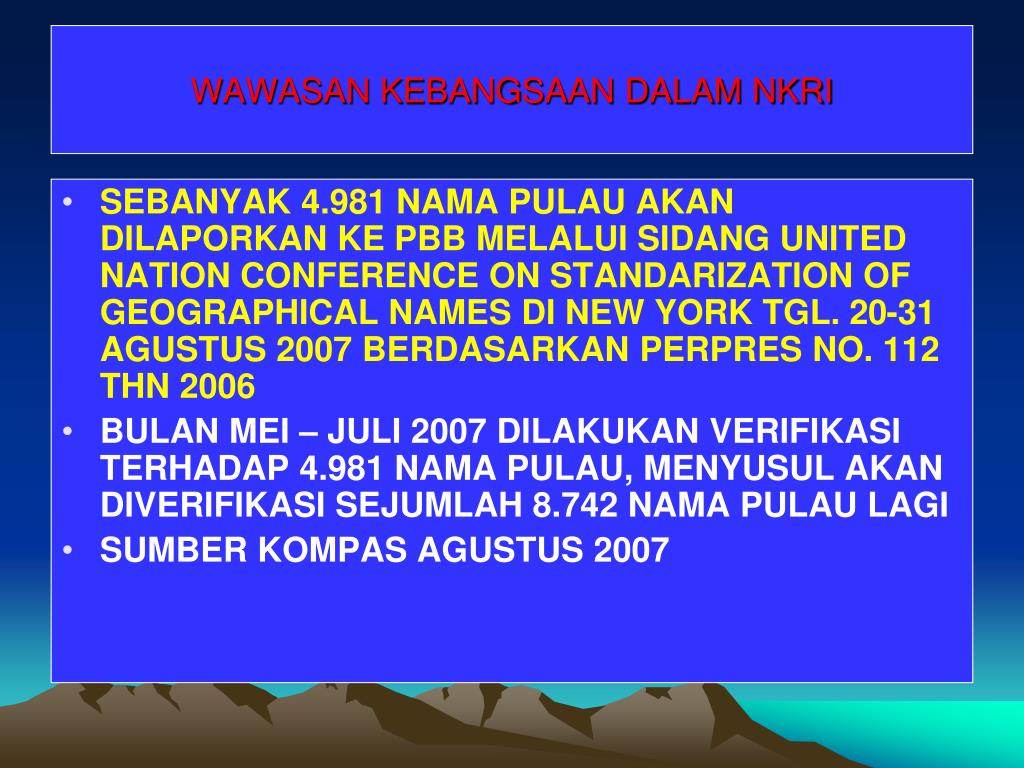 WAWASAN KEBANGSAAN DALAM NKRI

• SEBANYAK 4.981 NAMA PULAU AKAN DILAPORKAN KE PBB MELALUI SIDANG UNITED NATION CONFERENCE ON STANDARIZATION OF GEOGRAPHICAL NAMES DI NEW YORK TGL. 20-31 AGUSTUS 2007 BERDASARKAN PERPRES NO. 112 THN 2006

• BULAN MEI – JULI 2007 DILAKUKAN VERIFIKASI TERHADAP 4.981 NAMA PULAU, MENYUSUL AKAN DIVERIFIKASI SEJUMLAH 8.742 NAMA PULAU LAGI

• SUMBER KOMPAS AGUSTUS 2007